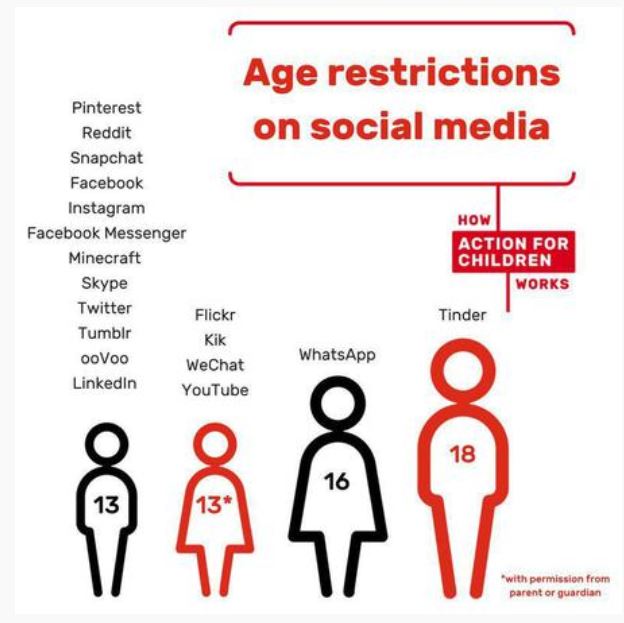 Age restrictions on social media

HOW
ACTION FOR CHILDREN
WORKS

Pinterest
Reddit
Snapchat
Facebook
Instagram
Facebook Messenger
Minecraft
Skype
Twitter
Tumblr
ooVoo
LinkedIn

13

Flickr
Kik
WeChat
YouTube

13*

WhatsApp

16

Tinder

18

*with permission from parent or guardian